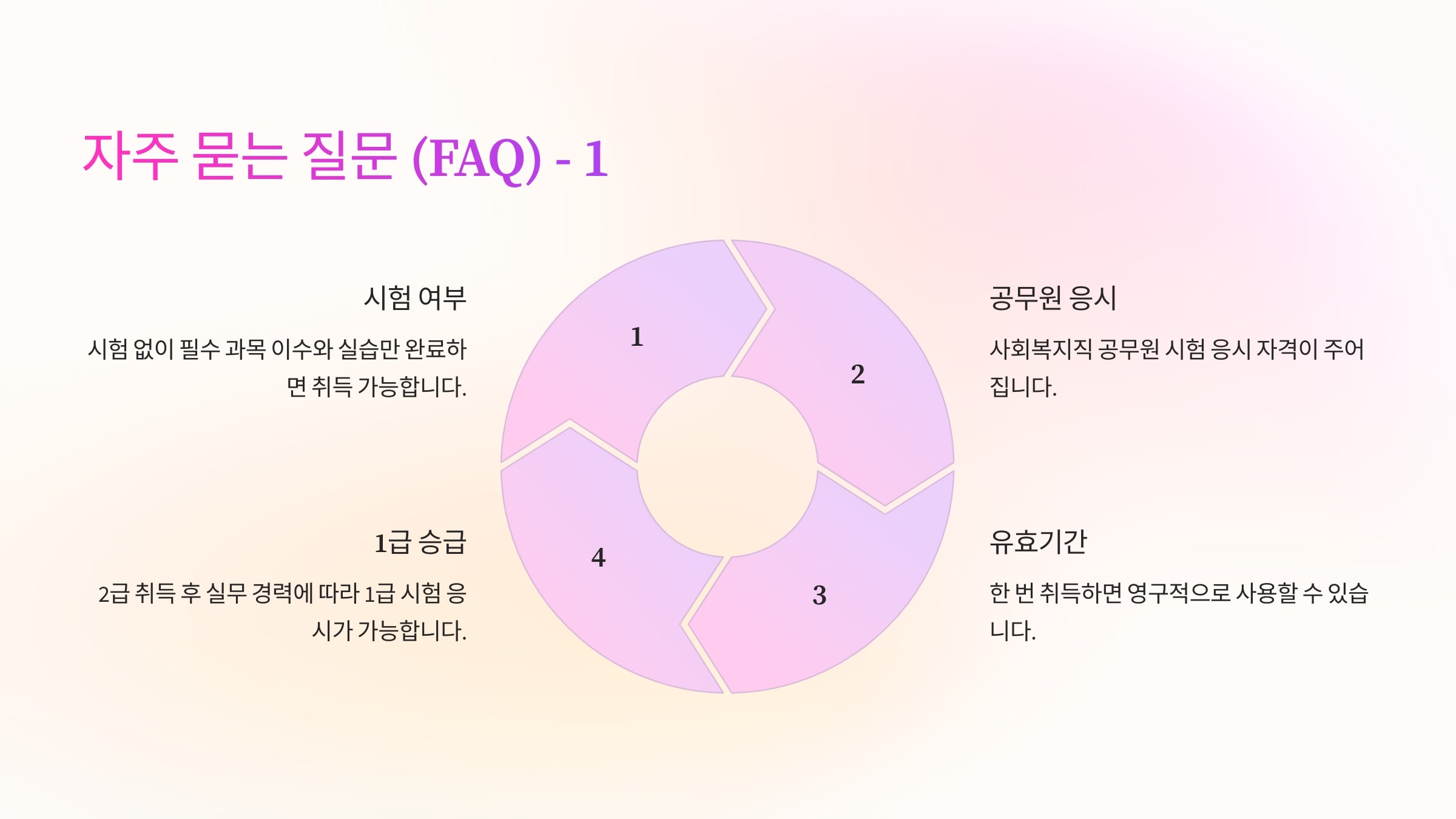 자주 묻는 질문 (FAQ) - 1

시험 여부

시험 없이 필수 과목 이수와 실습만 완료하면 취득 가능합니다.

1

2

공무원 응시

사회복지직 공무원 시험 응시 자격이 주어집니다.

1급 승급

2급 취득 후 실무 경력에 따라 1급 시험 응시가 가능합니다.

4

3

유효기간

한 번 취득하면 영구적으로 사용할 수 있습니다.